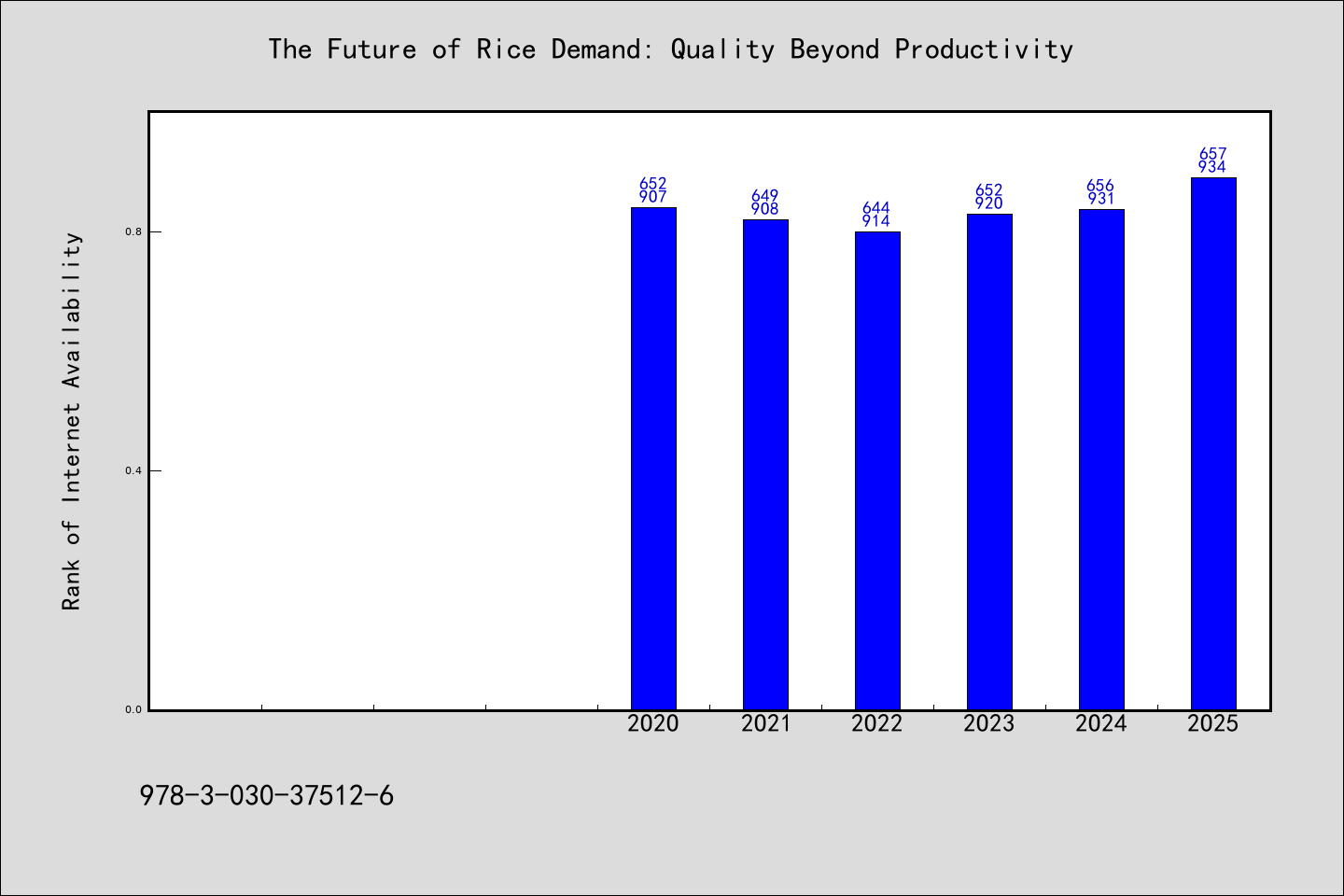 The Future of Rice Demand: Quality Beyond Productivity

Rank of Internet Availability

0.8

0.4

0.0

652
907

649
908

644
914

652
920

656
931

657
934

2020 2021 2022 2023 2024 2025

978-3-030-37512-6